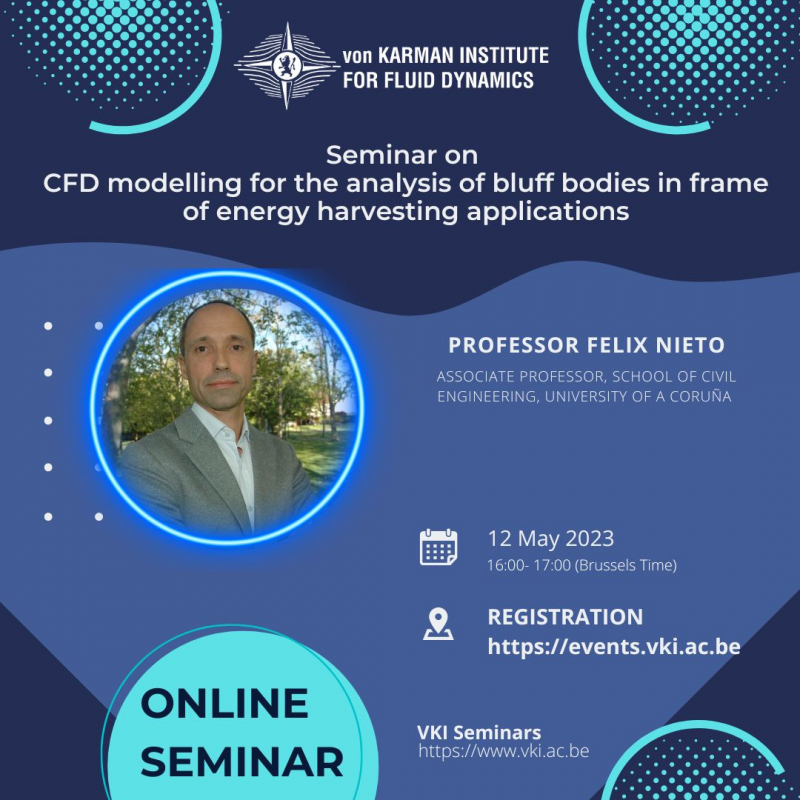 von KARMAN INSTITUTE FOR FLUID DYNAMICS

Seminar on
CFD modelling for the analysis of bluff bodies in frame of energy harvesting applications

PROFESSOR FELIX NIETO

ASSOCIATE PROFESSOR, SCHOOL OF CIVIL ENGINEERING, UNIVERSITY OF A CORUÑA

12 May 2023
16:00- 17:00 (Brussels Time)

REGISTRATION
https://events.vki.ac.be

ONLINE SEMINAR

VKI Seminars
https://www.vki.ac.be